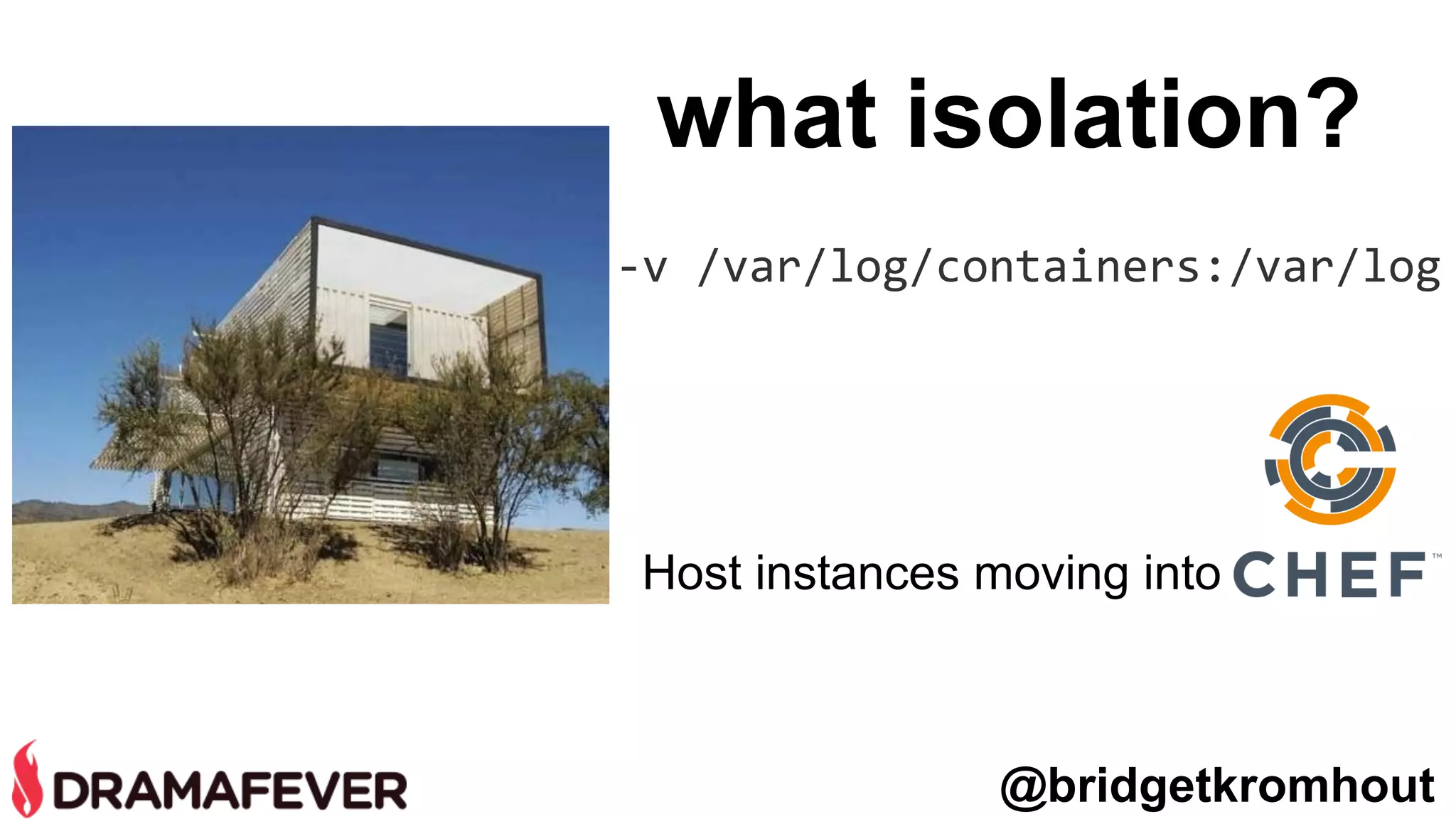 what isolation?

-v /var/log/containers:/var/log

Host instances moving into CHEF™

DRAMAFEVER

@bridgetkromhout